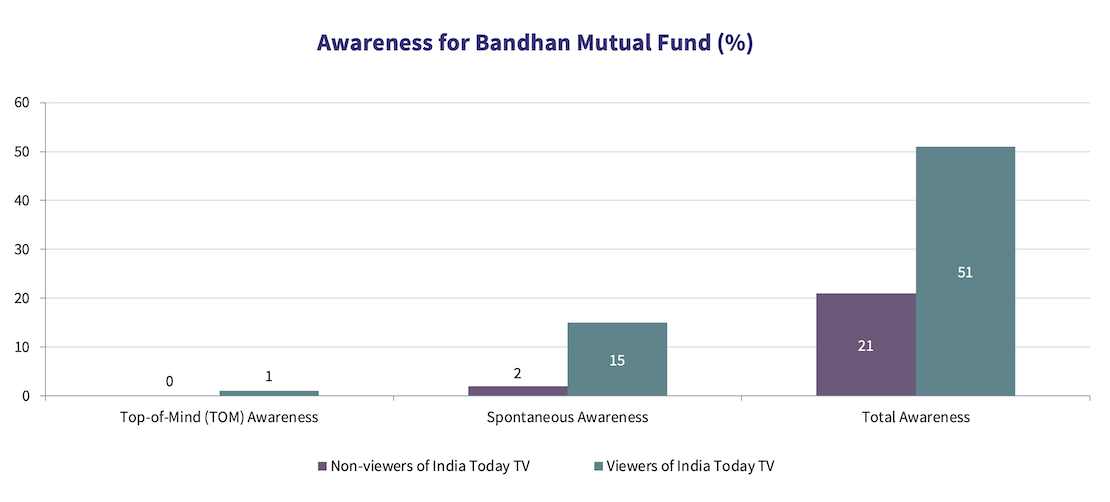 Awareness for Bandhan Mutual Fund (%)

60
50
40
30
20
10
0

0
1
2
15
21
51

Top-of-Mind (TOM) Awareness
Spontaneous Awareness
Total Awareness

Non-viewers of India Today TV
Viewers of India Today TV